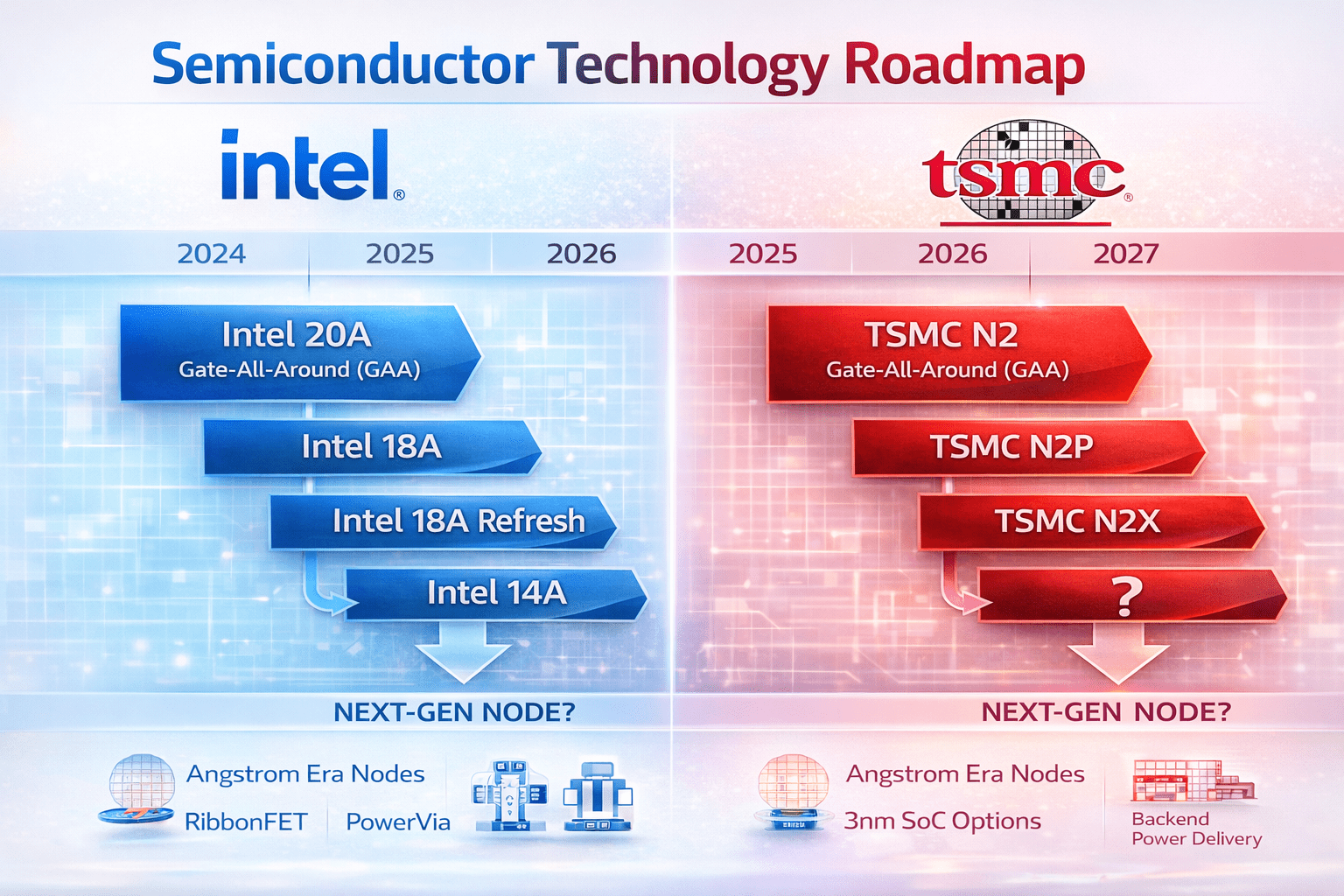 Semiconductor Technology Roadmap

intel®

2024 2025 2026

Intel 20A
Gate-All-Around (GAA)

Intel 18A

Intel 18A Refresh

Intel 14A

NEXT-GEN NODE?

Angstrom Era Nodes

RibbonFET

PowerVia

tsmc®

2025 2026 2027

TSMC N2
Gate-All-Around (GAA)

TSMC N2P

TSMC N2X

?

NEXT-GEN NODE?

Angstrom Era Nodes

3nm SoC Options

Backend Power Delivery